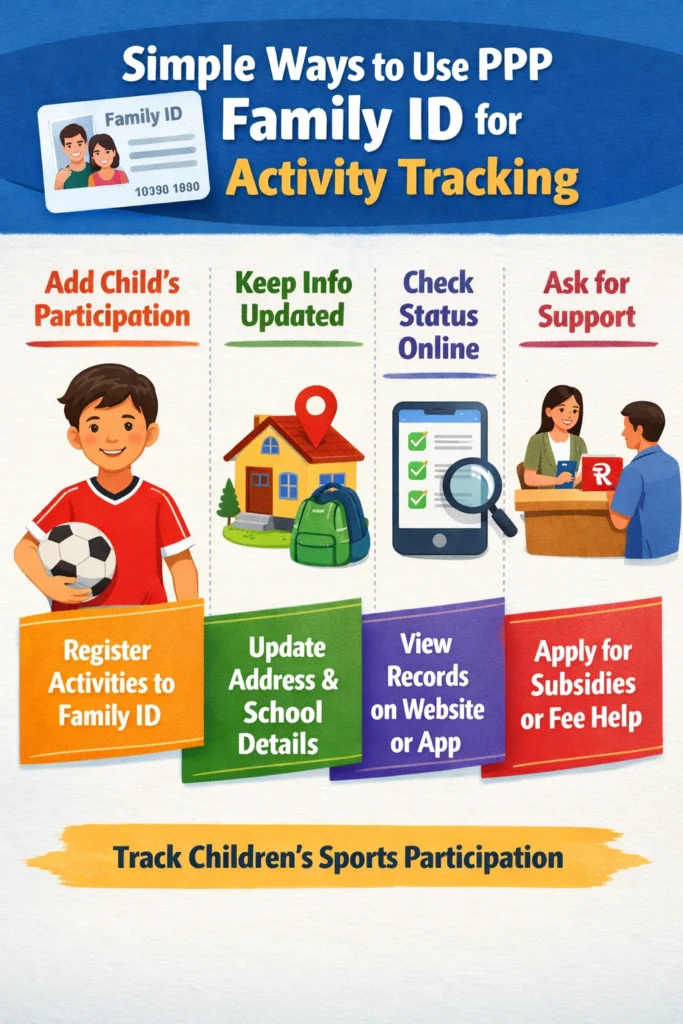 Simple Ways to Use PPP Family ID for Activity Tracking

Family ID

10390 1980

Add Child's Participation

Keep Info Updated

Check Status Online

Ask for Support

R

Register Activities to Family ID

Update Address & School Details

View Records on Website or App

Apply for Subsidies or Fee Help

Track Children's Sports Participation